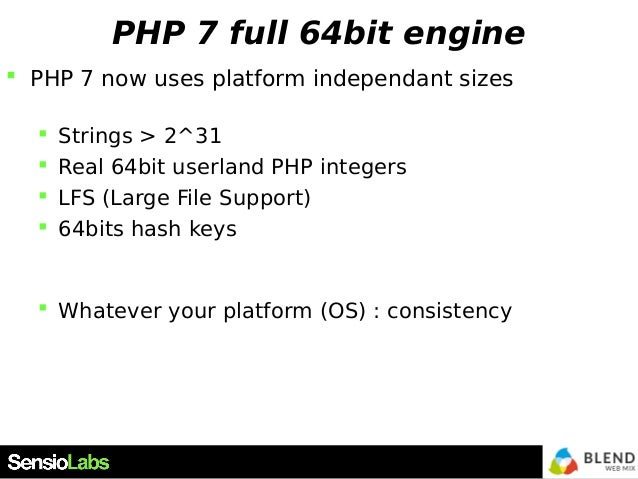 PHP 7 full 64bit engine

- PHP 7 now uses platform independant sizes

- Strings > 2^31
- Real 64bit userland PHP integers
- LFS (Large File Support)
- 64bits hash keys

- Whatever your platform (OS) : consistency

SensioLabs

BLEND
WEB MIX